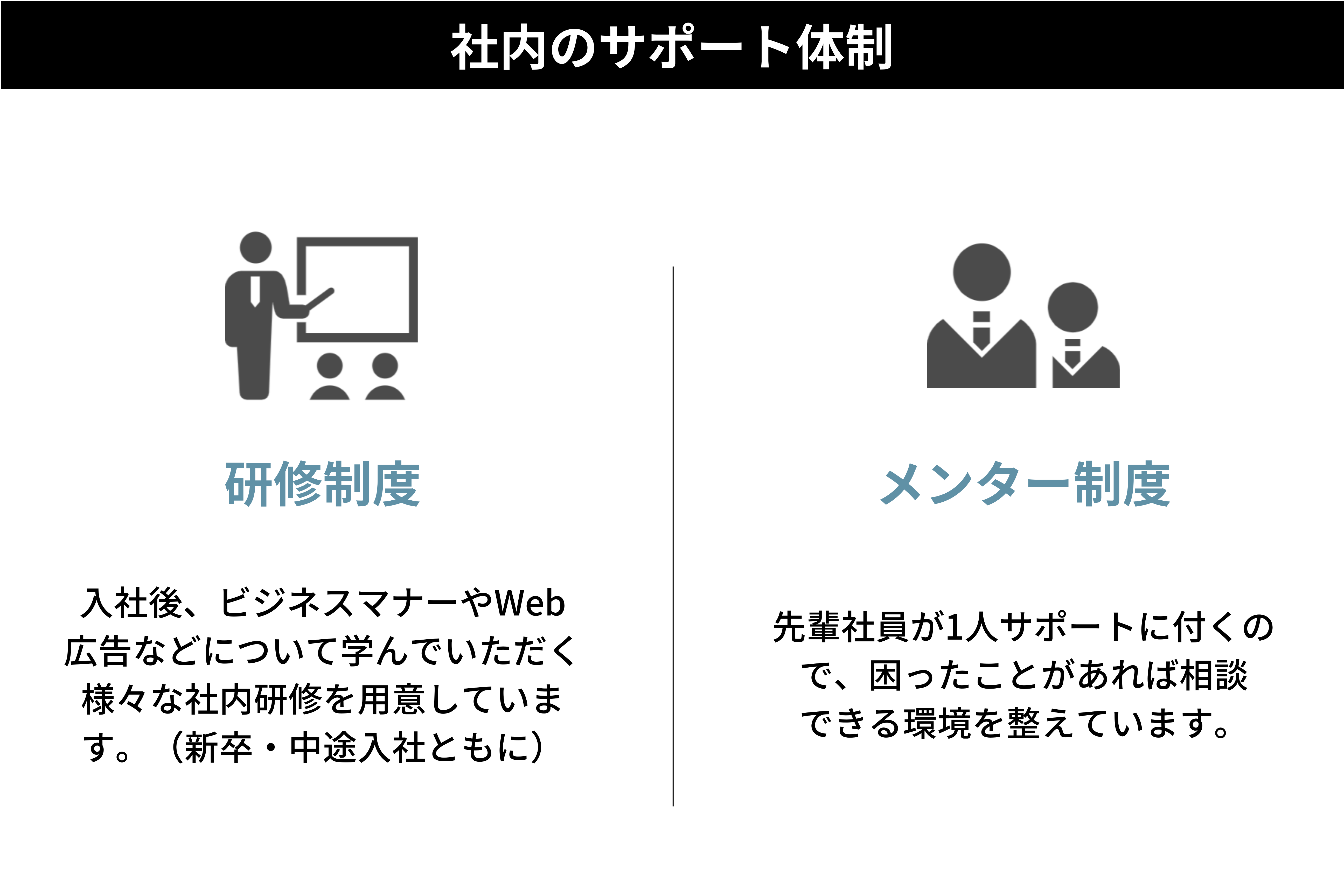 社内のサポート体制

研修制度

入社後、ビジネスマナーやWeb広告などについて学んでいただく様々な社内研修を用意しています。（新卒・中途入社ともに）

メンター制度

先輩社員が1人サポートに付くので、困ったことがあれば相談できる環境を整えています。